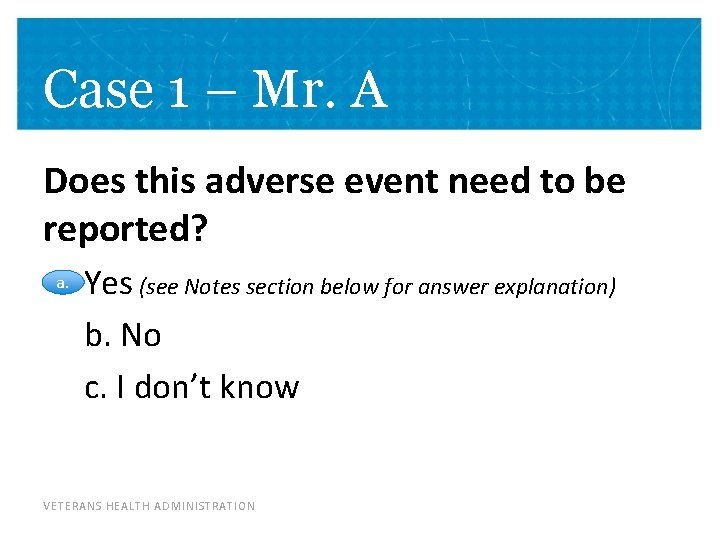 Case 1 – Mr. A

Does this adverse event need to be reported?

a. Yes (see Notes section below for answer explanation)

b. No

c. I don't know

VETERANS HEALTH ADMINISTRATION